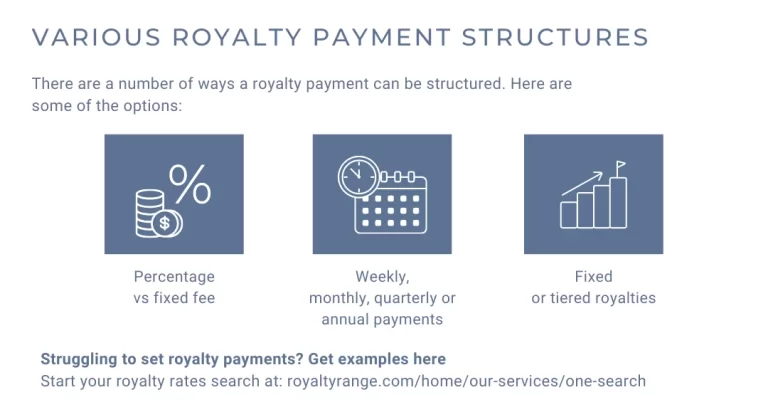 VARIOUS ROYALTY PAYMENT STRUCTURES

There are a number of ways a royalty payment can be structured. Here are some of the options:

%

$

Percentage vs fixed fee

Weekly, monthly, quarterly or annual payments

Fixed or tiered royalties

Struggling to set royalty payments? Get examples here
Start your royalty rates search at: royaltyrange.com/home/our-services/one-search